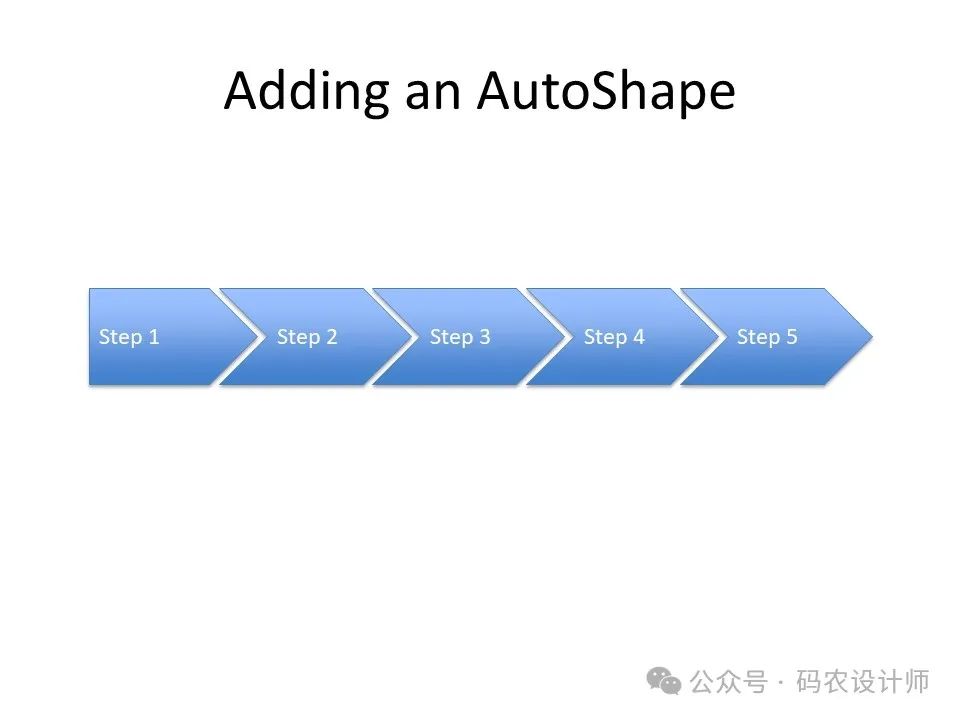 Adding an AutoShape

Step 1
Step 2
Step 3
Step 4
Step 5

公众号 · 码农设计师